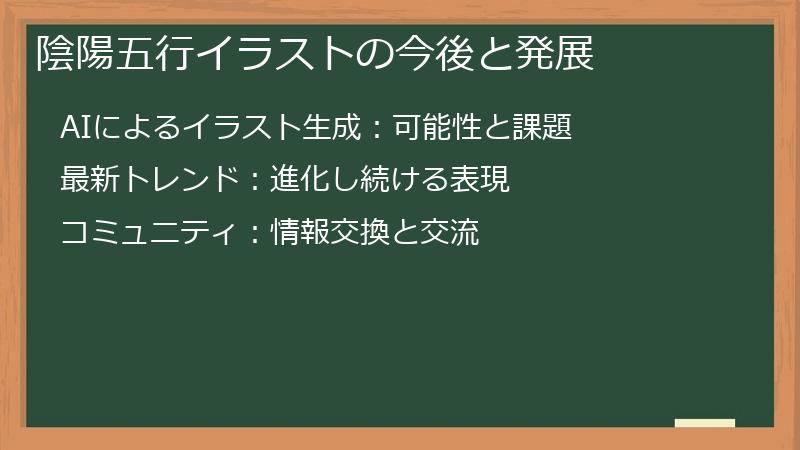 陰陽五行イラストの今後と発展

AIによるイラスト生成：可能性と課題

最新トレンド：進化し続ける表現

コミュニティ：情報交換と交流